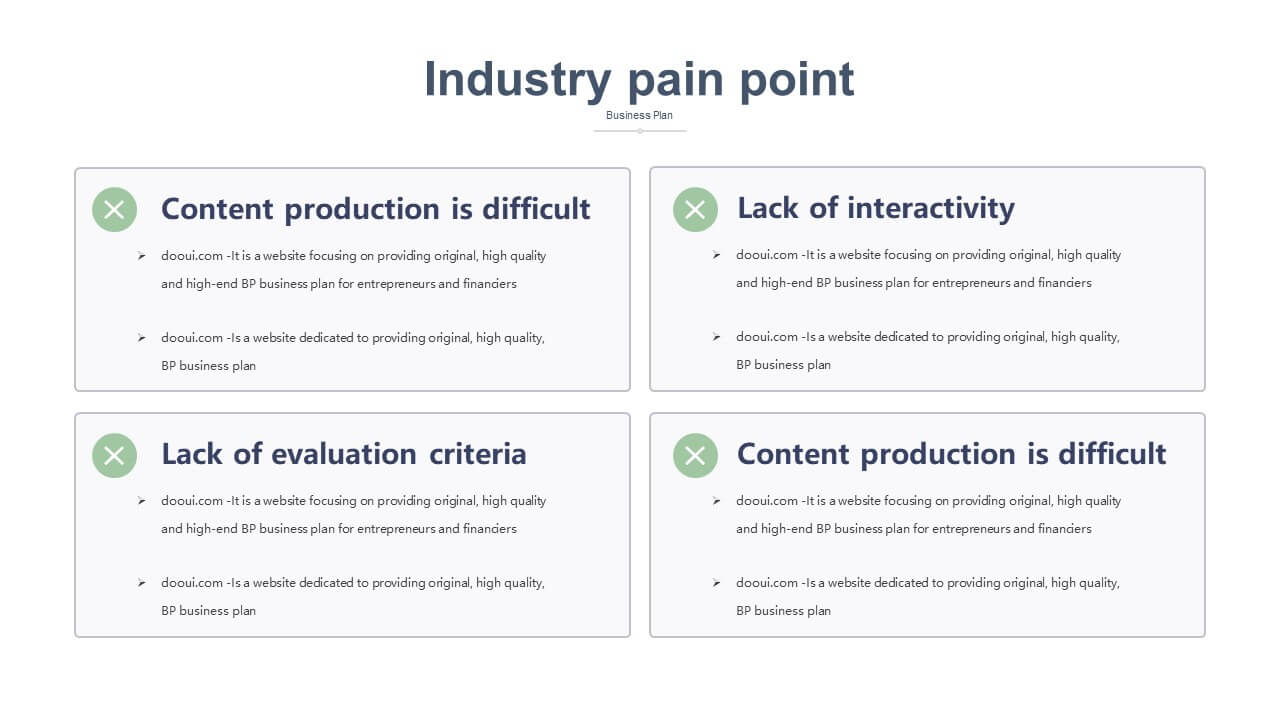 Industry pain point

Business Plan

Content production is difficult

➢ dooui.com -It is a website focusing on providing original, high quality and high-end BP business plan for entrepreneurs and financiers

➢ dooui.com -Is a website dedicated to providing original, high quality, BP business plan

Lack of interactivity

➢ dooui.com -It is a website focusing on providing original, high quality and high-end BP business plan for entrepreneurs and financiers

➢ dooui.com -Is a website dedicated to providing original, high quality, BP business plan

Lack of evaluation criteria

➢ dooui.com -It is a website focusing on providing original, high quality and high-end BP business plan for entrepreneurs and financiers

➢ dooui.com -Is a website dedicated to providing original, high quality, BP business plan

Content production is difficult

➢ dooui.com -It is a website focusing on providing original, high quality and high-end BP business plan for entrepreneurs and financiers

➢ dooui.com -Is a website dedicated to providing original, high quality, BP business plan